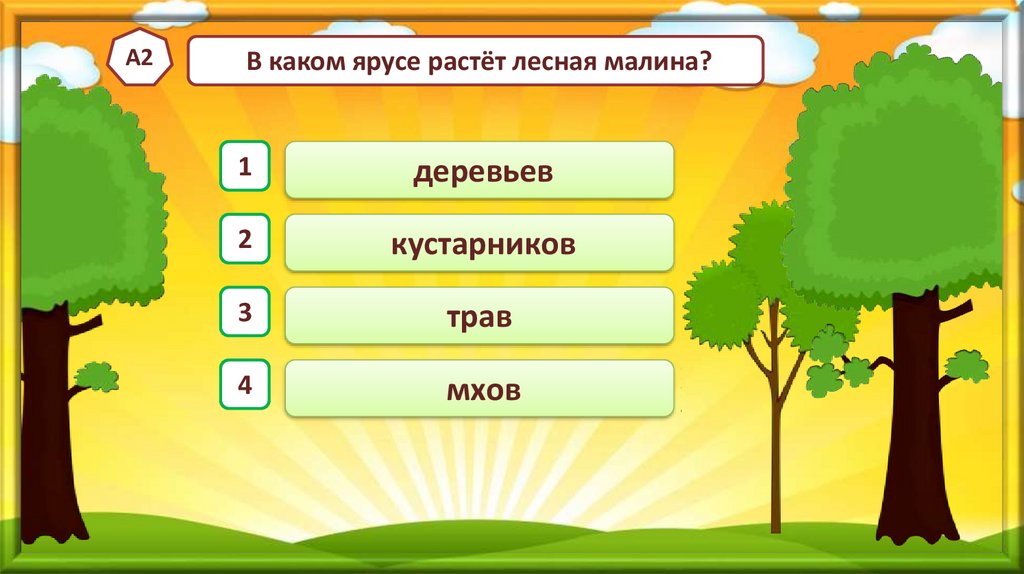 А2

В каком ярусе растёт лесная малина?

1 деревьев

2 кустарников

3 трав

4 мхов